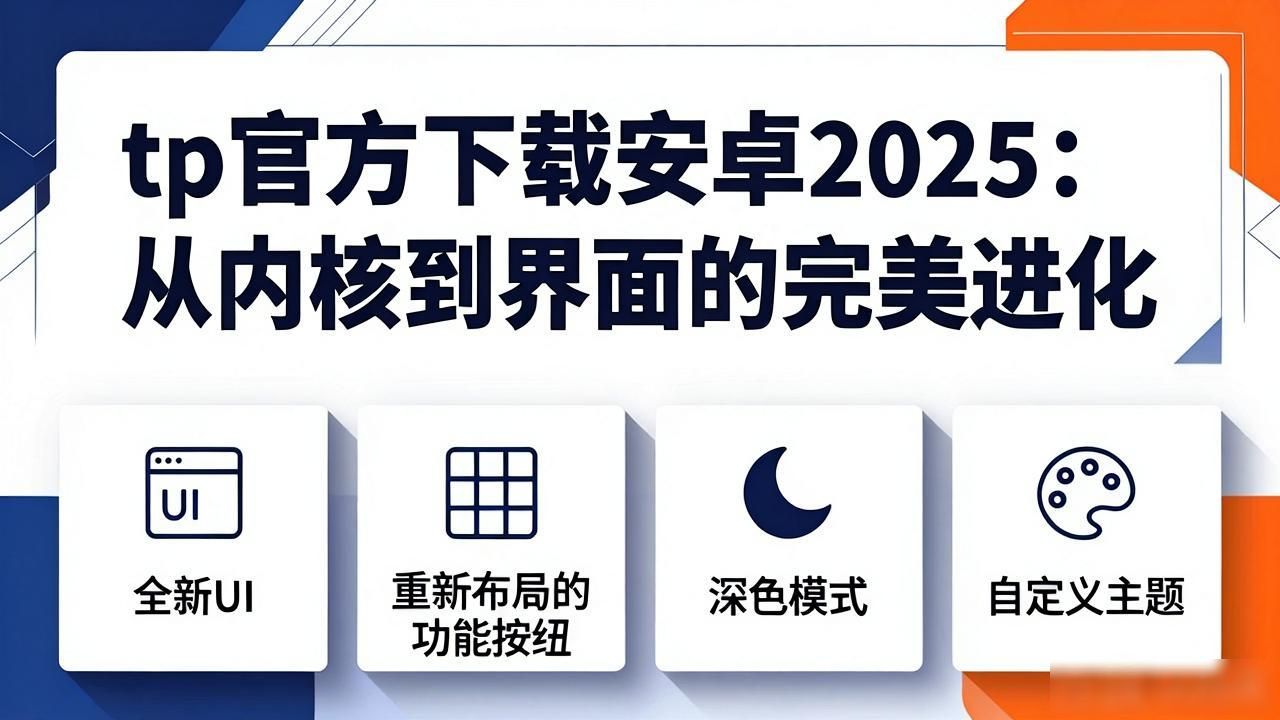 tp官方下载安卓2025：从内核到界面的完美进化

UI

全新UI

重新布局的功能按纽

深色模式

自定义主题